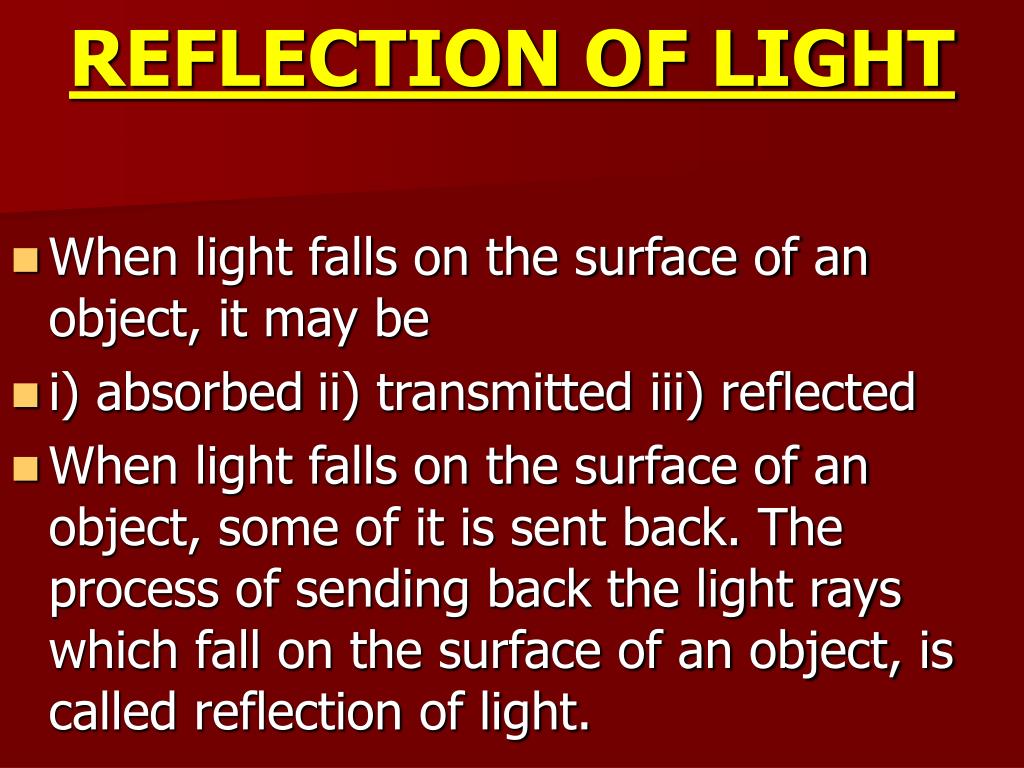 REFLECTION OF LIGHT

When light falls on the surface of an object, it may be

i) absorbed ii) transmitted iii) reflected

When light falls on the surface of an object, some of it is sent back. The process of sending back the light rays which fall on the surface of an object, is called reflection of light.